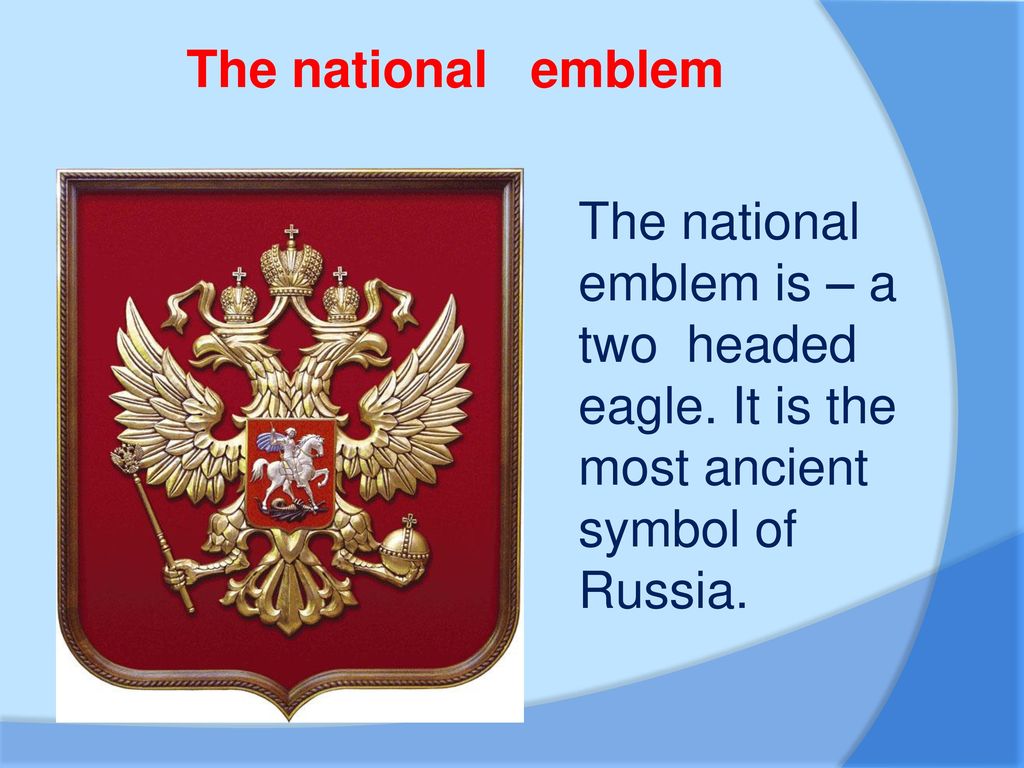 The national emblem

The national emblem is – a two headed eagle. It is the most ancient symbol of Russia.